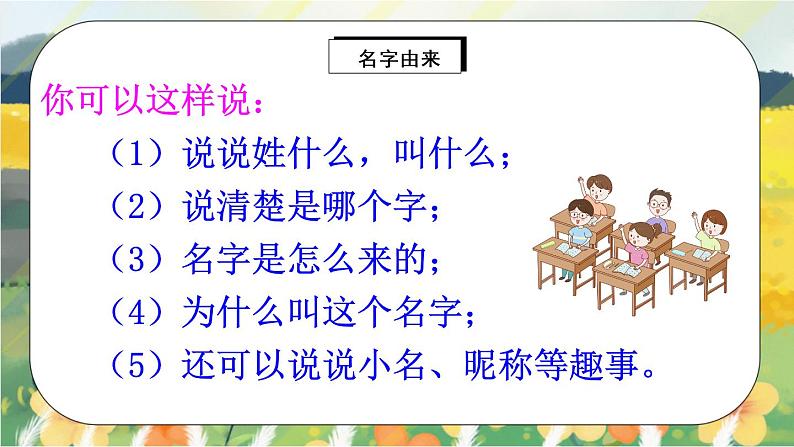 名字由来

你可以这样说：

（1）说说姓什么，叫什么；

（2）说清楚是哪个字；

（3）名字是怎么来的；

（4）为什么叫这个名字；

（5）还可以说说小名、昵称等趣事。